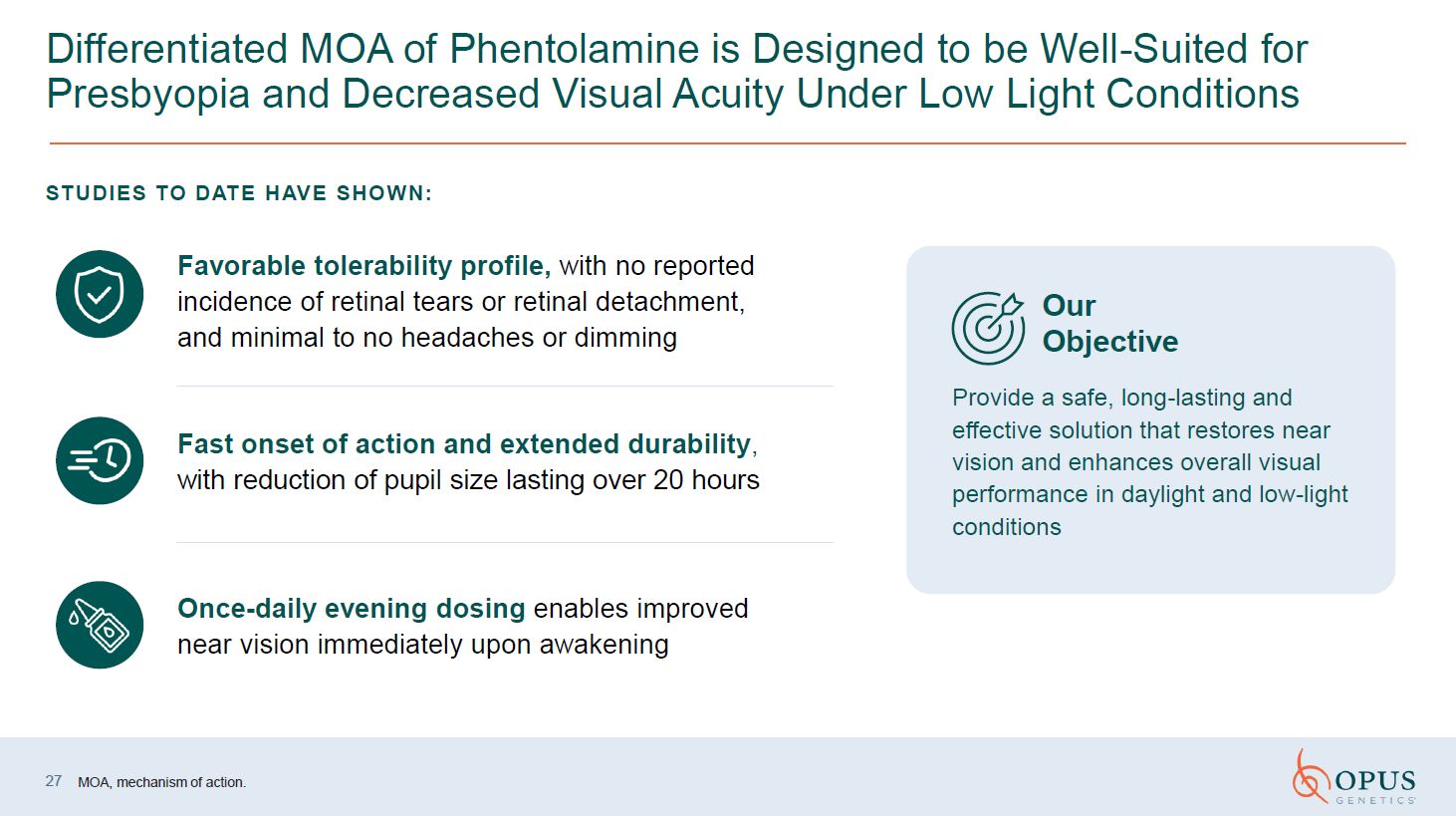 Differentiated MOA of Phentolamine is Designed to be Well-Suited for Presbyopia and Decreased Visual Acuity Under Low Light Conditions

STUDIES TO DATE HAVE SHOWN:

Favorable tolerability profile, with no reported incidence of retinal tears or retinal detachment, and minimal to no headaches or dimming

Fast onset of action and extended durability, with reduction of pupil size lasting over 20 hours

Once-daily evening dosing enables improved near vision immediately upon awakening

Our Objective

Provide a safe, long-lasting and effective solution that restores near vision and enhances overall visual performance in daylight and low-light conditions

27 MOA, mechanism of action.

OPUS GENETICS